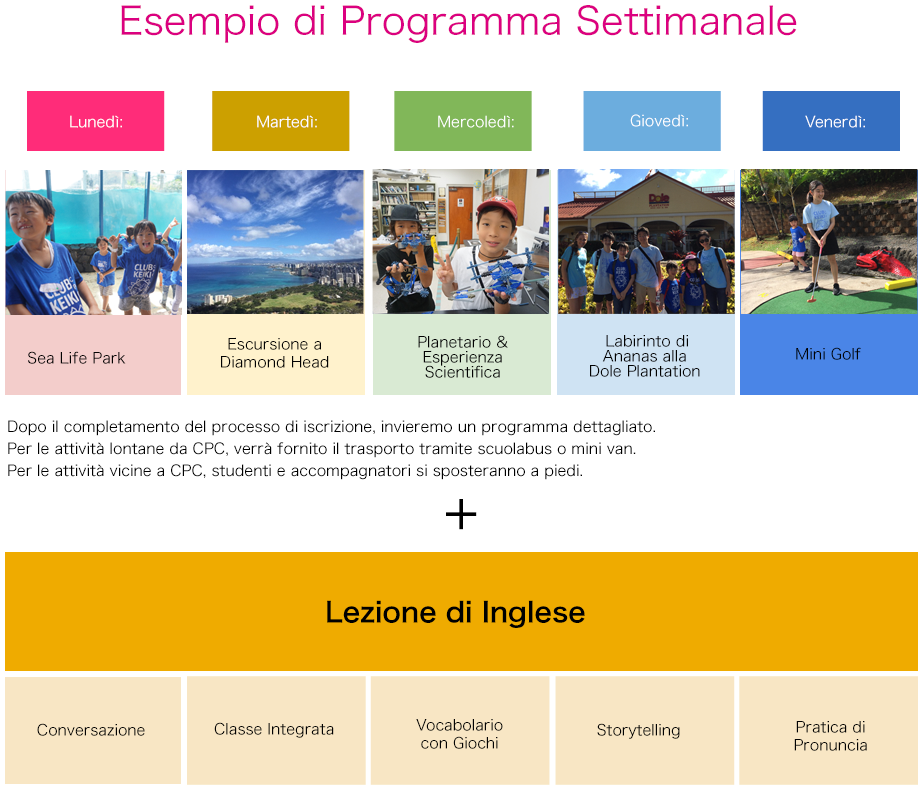 Esempio di Programma Settimanale

Lunedì:

Martedì:

Mercoledì:

Giovedì:

Venerdì:

CLUB KEIKI

Dole

Sea Life Park

Escursione a Diamond Head

Planetario & Esperienza Scientifica

Labirinto di Ananas alla Dole Plantation

Mini Golf

Dopo il completamento del processo di iscrizione, invieremo un programma dettagliato.
Per le attività lontane da CPC, verrà fornito il trasporto tramite scuolabus o mini van.
Per le attività vicine a CPC, studenti e accompagnatori si sposteranno a piedi.

+

Lezione di Inglese

Conversazione

Classe Integrata

Vocabolario con Giochi

Storytelling

Pratica di Pronuncia